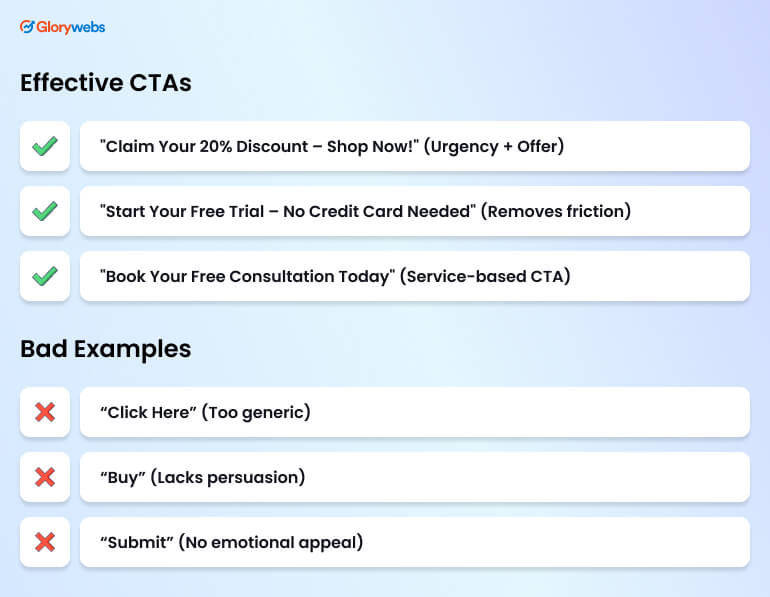 Glorywebs

Effective CTAs

"Claim Your 20% Discount – Shop Now!" (Urgency + Offer)

"Start Your Free Trial – No Credit Card Needed" (Removes friction)

"Book Your Free Consultation Today" (Service-based CTA)

Bad Examples

“Click Here” (Too generic)

“Buy” (Lacks persuasion)

“Submit” (No emotional appeal)